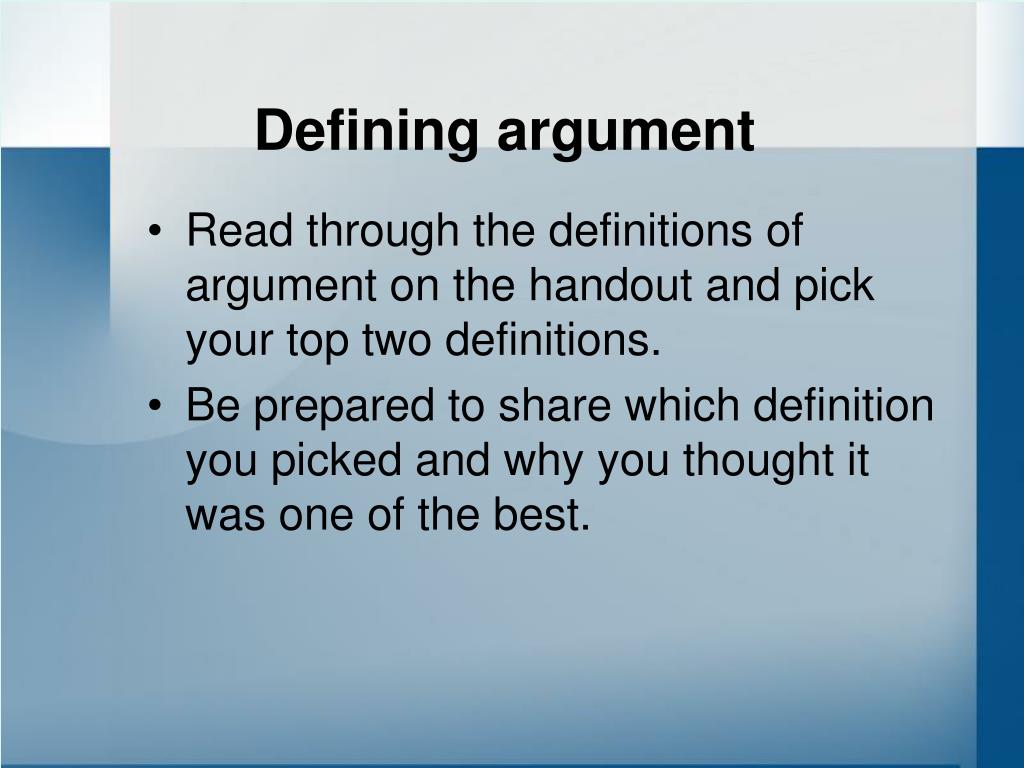 Defining argument

• Read through the definitions of argument on the handout and pick your top two definitions.
• Be prepared to share which definition you picked and why you thought it was one of the best.